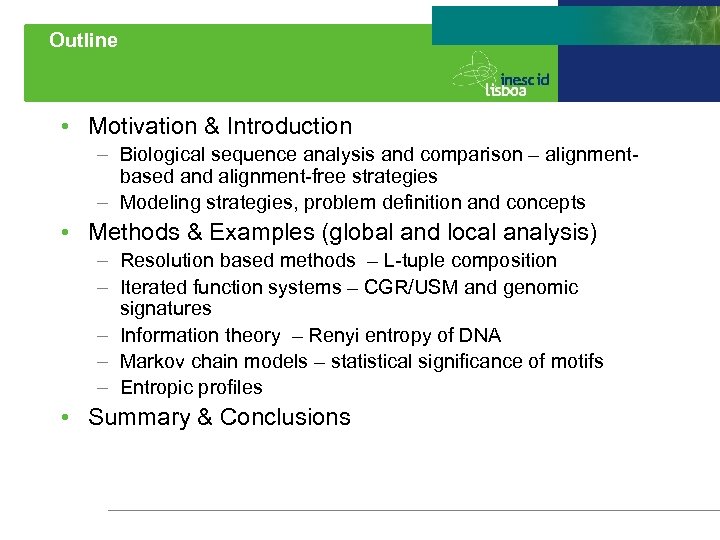 Outline

inesc id
lisboa

• Motivation & Introduction
– Biological sequence analysis and comparison – alignment-based and alignment-free strategies
– Modeling strategies, problem definition and concepts
• Methods & Examples (global and local analysis)
– Resolution based methods – L-tuple composition
– Iterated function systems – CGR/USM and genomic signatures
– Information theory – Renyi entropy of DNA
– Markov chain models – statistical significance of motifs
– Entropic profiles
• Summary & Conclusions